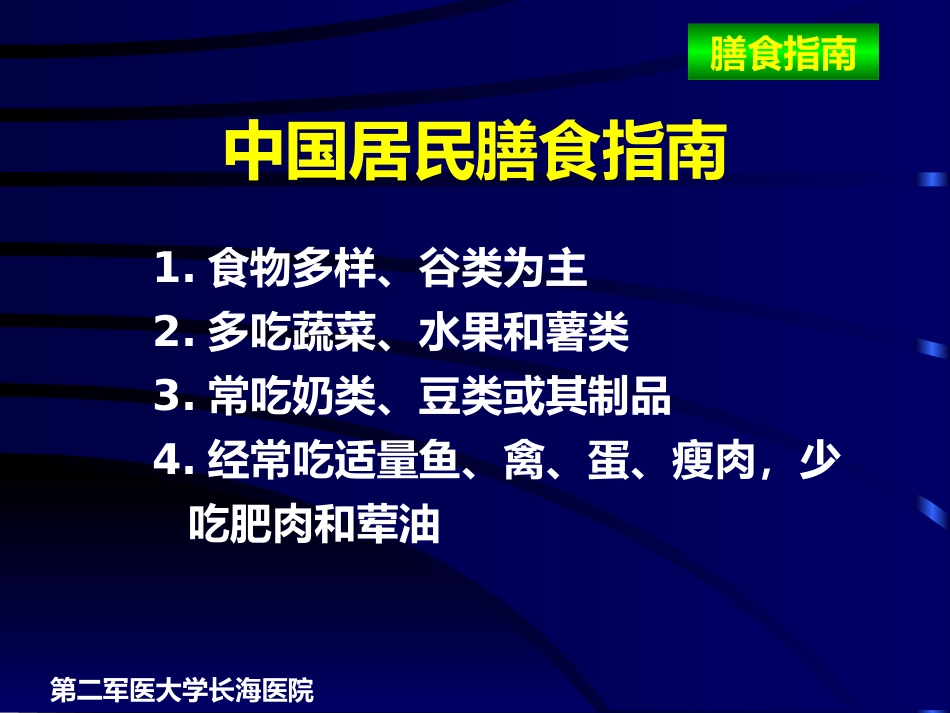 膳食指南

中国居民膳食指南

1. 食物多样、谷类为主
2. 多吃蔬菜、水果和薯类
3. 常吃奶类、豆类或其制品
4. 经常吃适量鱼、禽、蛋、瘦肉，少吃肥肉和荤油

第二军医大学长海医院